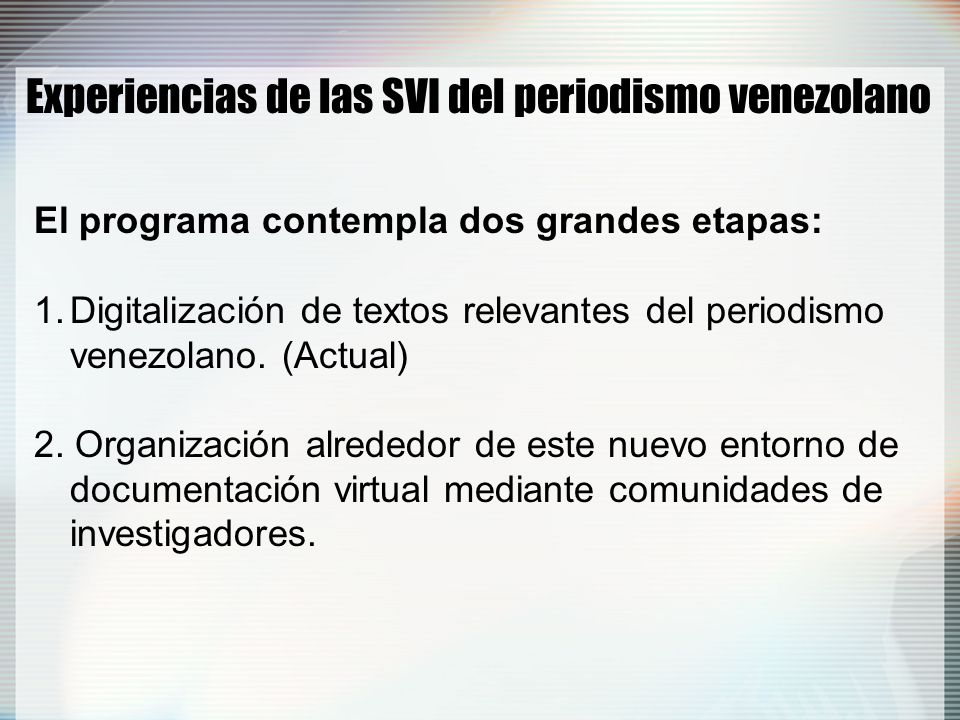 Experiencias de las SVI del periodismo venezolano

El programa contempla dos grandes etapas:

1. Digitalización de textos relevantes del periodismo venezolano. (Actual)

2. Organización alrededor de este nuevo entorno de documentación virtual mediante comunidades de investigadores.